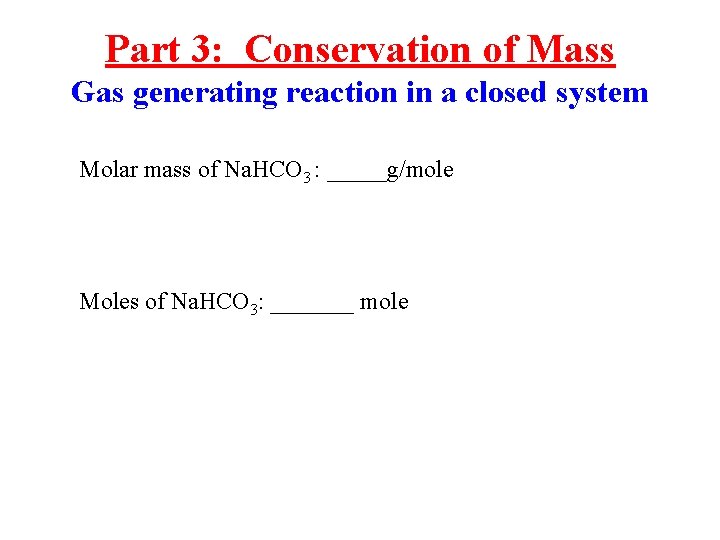 Part 3: Conservation of Mass
Gas generating reaction in a closed system

Molar mass of $NaHCO_3$: _____g/mole

Moles of $NaHCO_3$: _______ mole